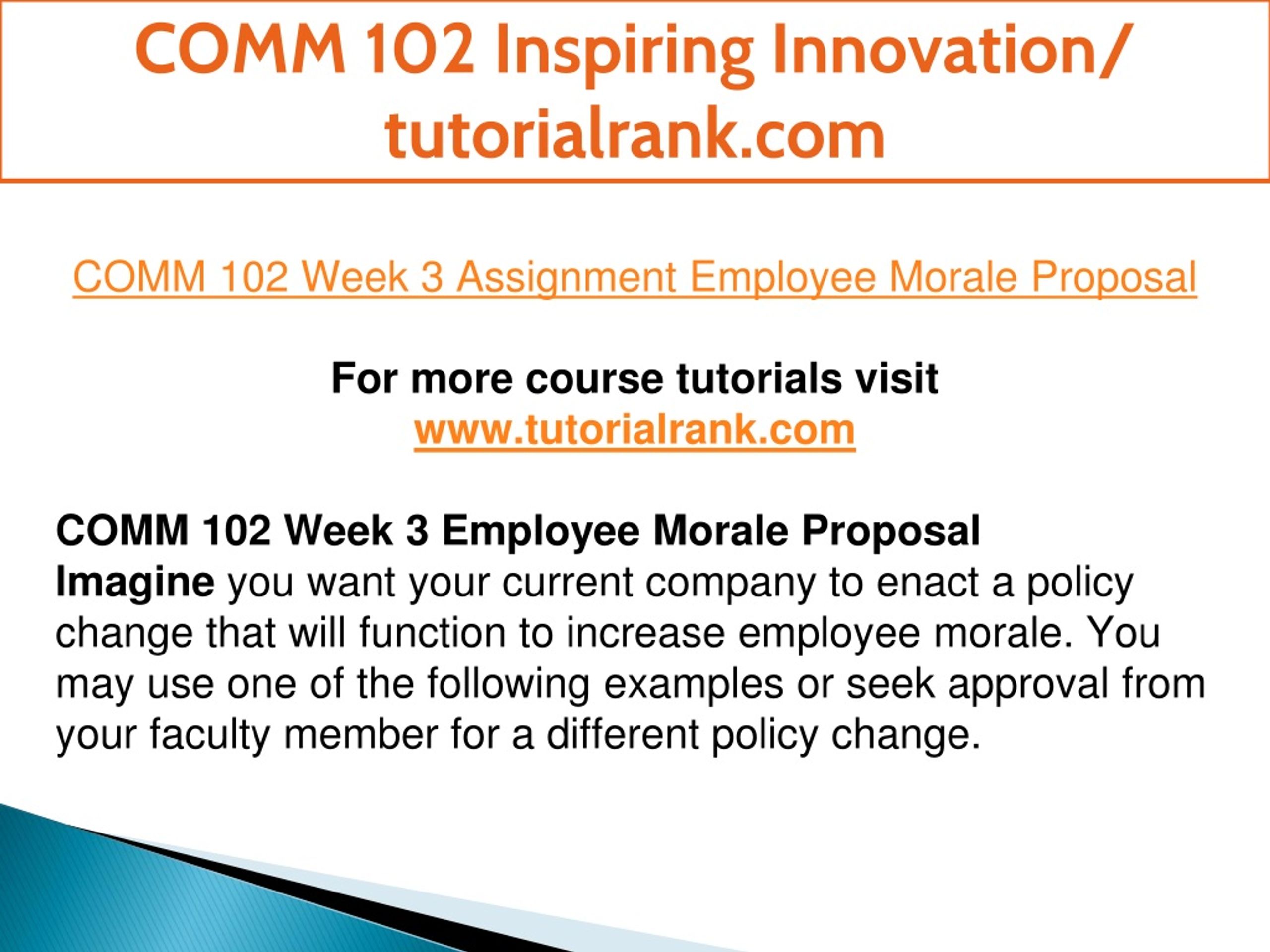 COMM 102 Inspiring Innovation/ tutorialrank.com

COMM 102 Week 3 Assignment Employee Morale Proposal

For more course tutorials visit
www.tutorialrank.com

COMM 102 Week 3 Employee Morale Proposal
Imagine you want your current company to enact a policy change that will function to increase employee morale. You may use one of the following examples or seek approval from your faculty member for a different policy change.